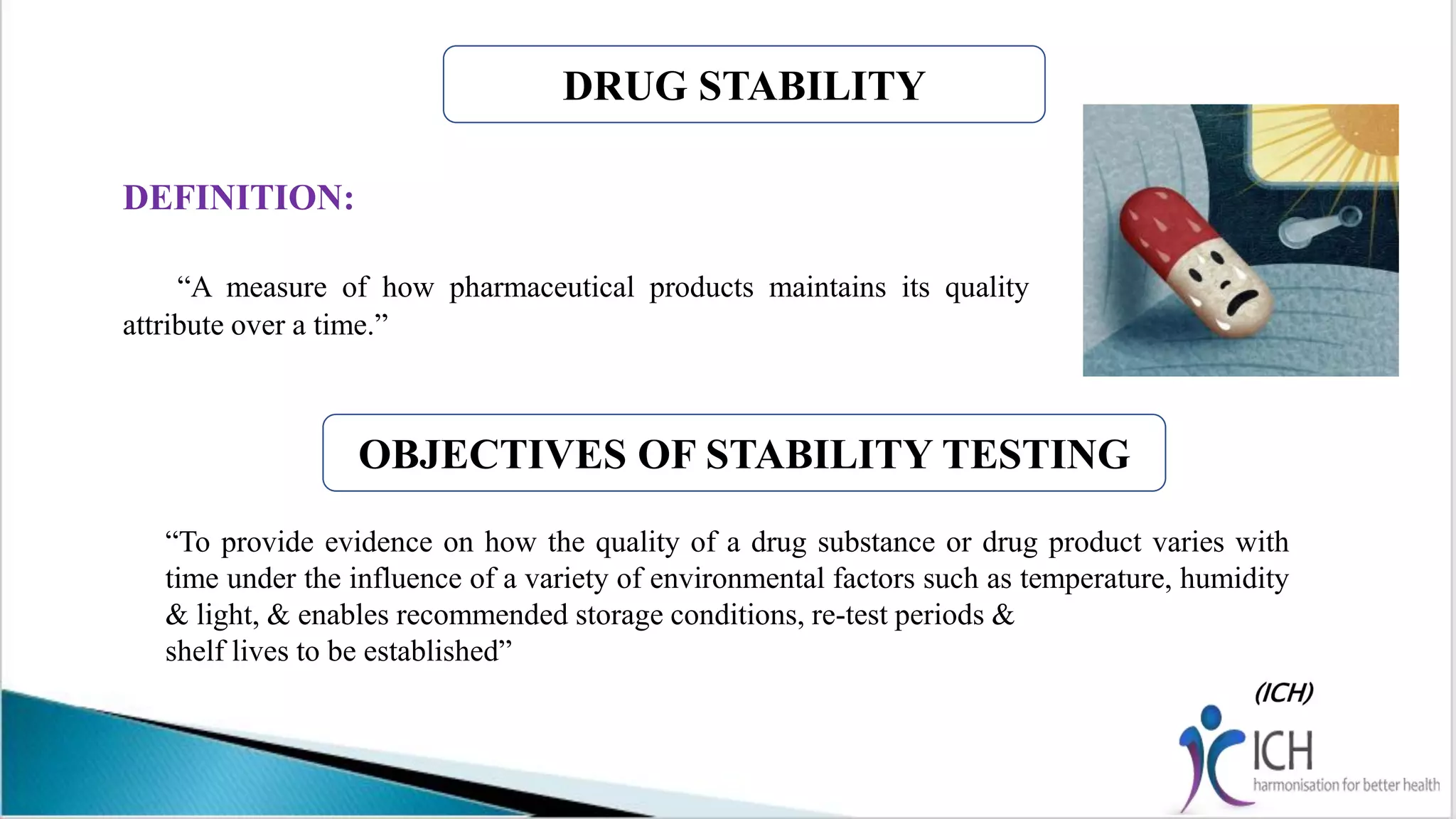 DRUG STABILITY

DEFINITION:

“A measure of how pharmaceutical products maintains its quality attribute over a time.”

OBJECTIVES OF STABILITY TESTING

“To provide evidence on how the quality of a drug substance or drug product varies with time under the influence of a variety of environmental factors such as temperature, humidity & light, & enables recommended storage conditions, re-test periods & shelf lives to be established”

(ICH)

ICH
harmonisation for better health